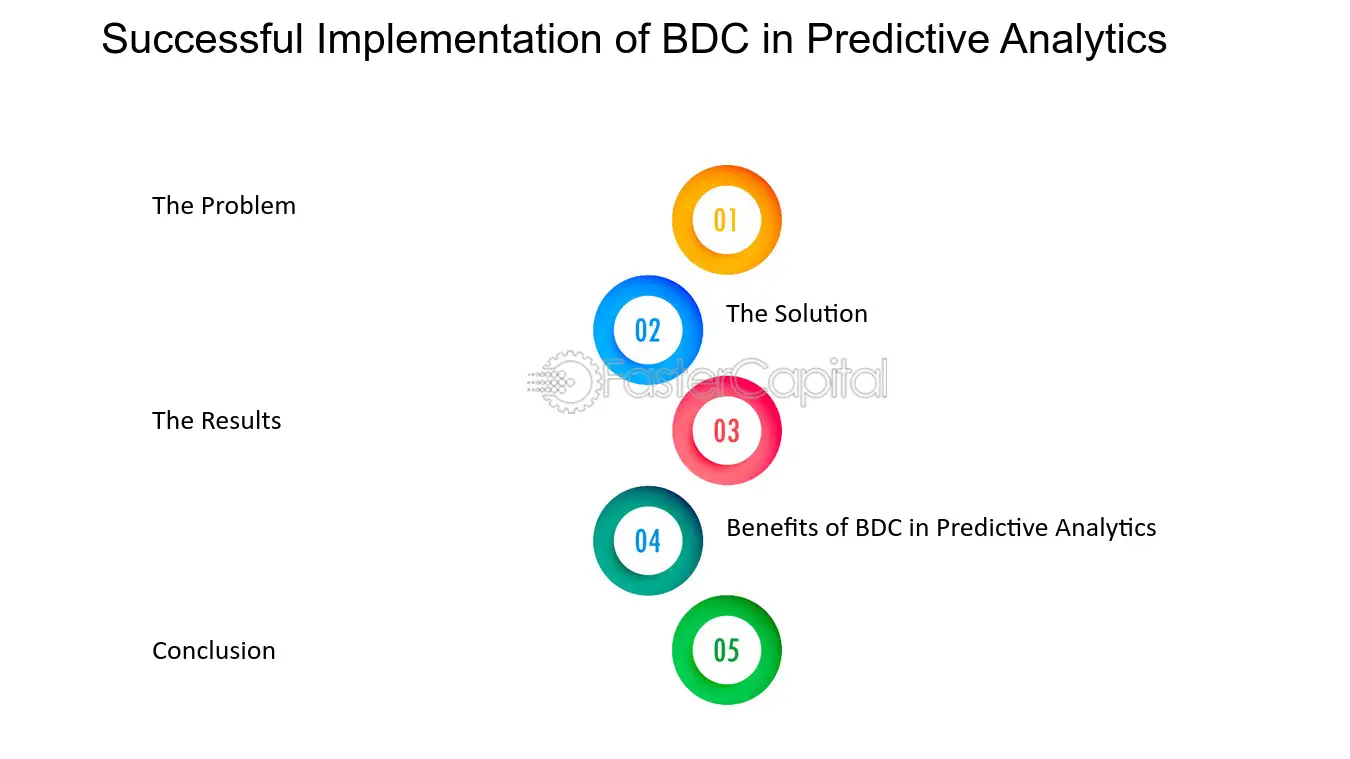 Successful Implementation of BDC in Predictive Analytics

The Problem

01

02

The Solution

FasterCapital

The Results

03

04

Benefits of BDC in Predictive Analytics

Conclusion

05